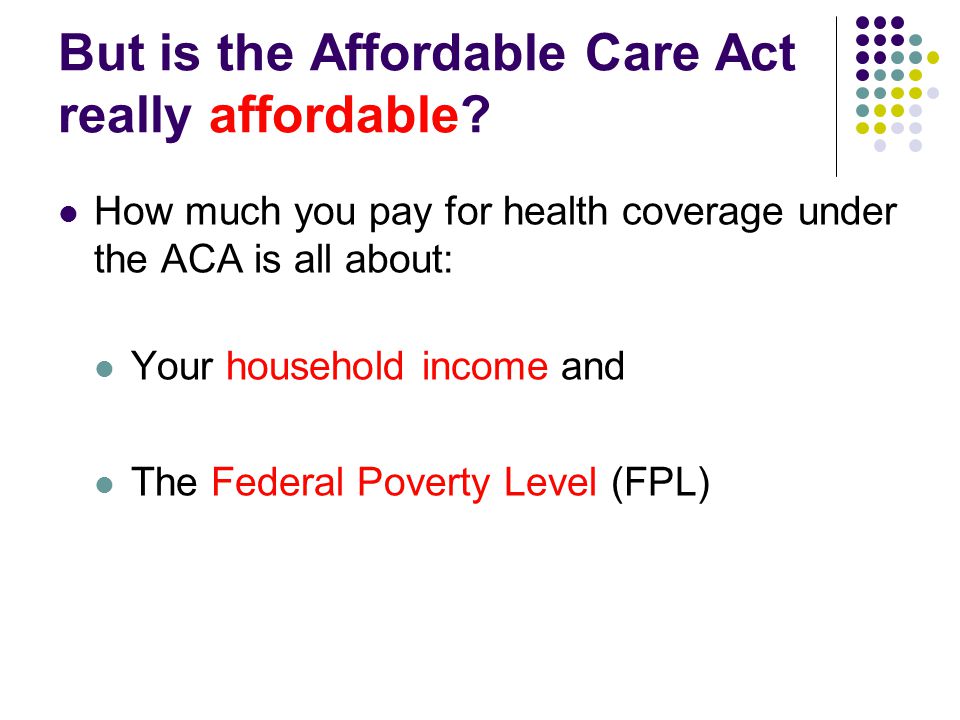 But is the Affordable Care Act really affordable?

How much you pay for health coverage under the ACA is all about:

Your household income and

The Federal Poverty Level (FPL)